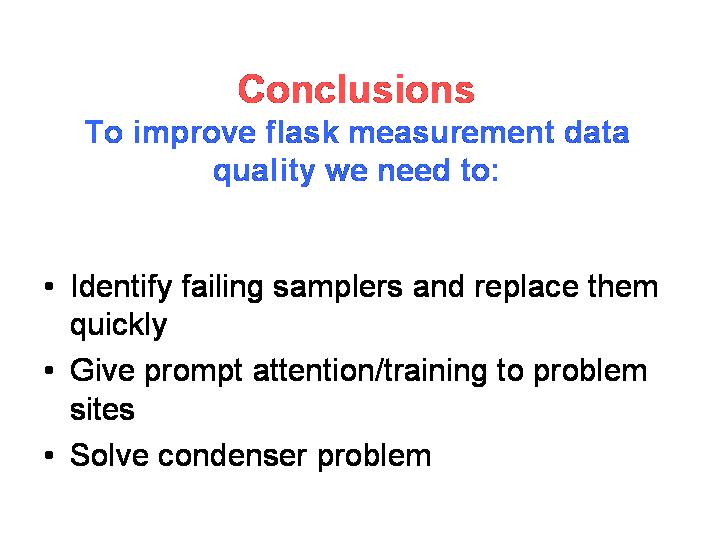 Conclusions
To improve flask measurement data quality we need to:

• Identify failing samplers and replace them quickly
• Give prompt attention/training to problem sites
• Solve condenser problem